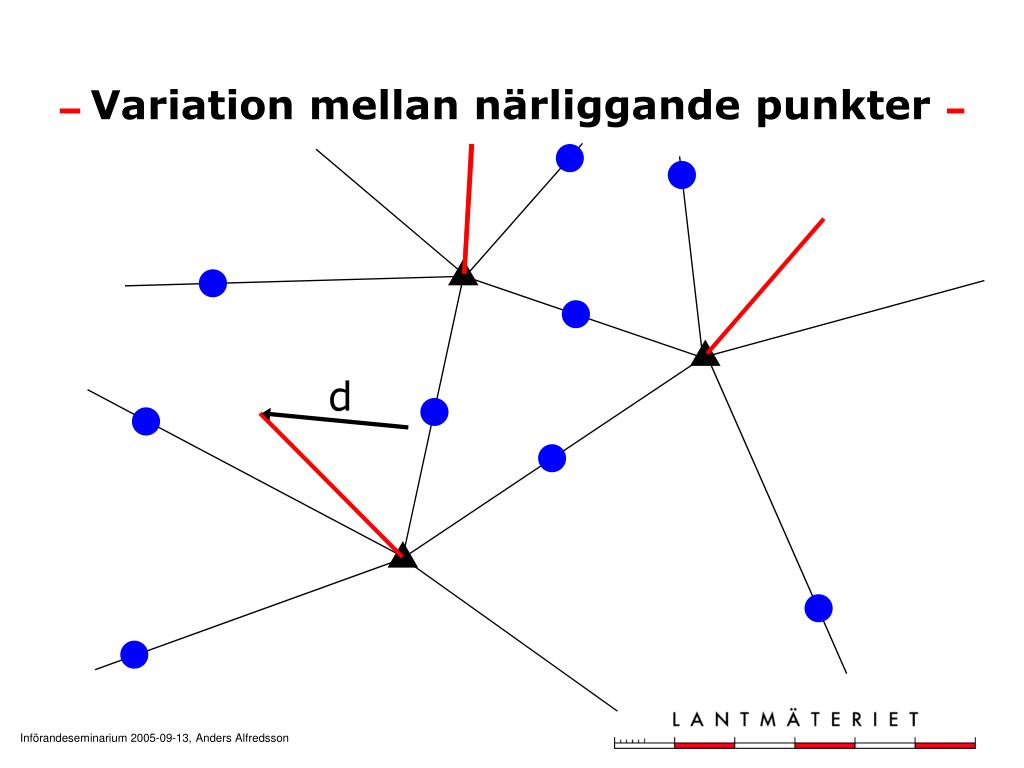 – Variation mellan närliggande punkter –

d

Införandeseminarium 2005-09-13, Anders Alfredsson

LANTMÄTERIET